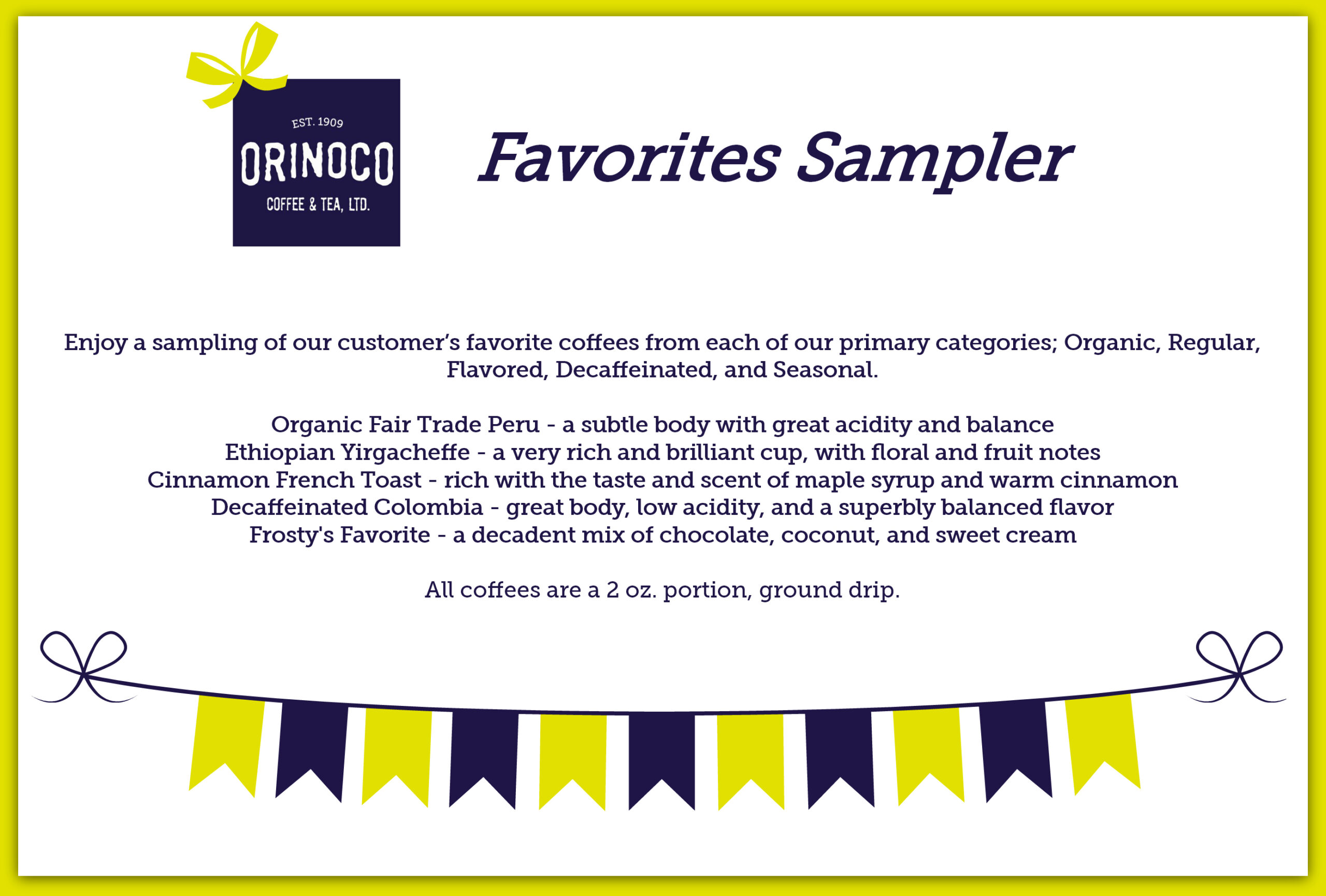 EST. 1909
ORINOCO
COFFEE & TEA, LTD.

Favorites Sampler

Enjoy a sampling of our customer's favorite coffees from each of our primary categories; Organic, Regular, Flavored, Decaffeinated, and Seasonal.

Organic Fair Trade Peru - a subtle body with great acidity and balance
Ethiopian Yirgacheffe - a very rich and brilliant cup, with floral and fruit notes
Cinnamon French Toast - rich with the taste and scent of maple syrup and warm cinnamon
Decaffeinated Colombia - great body, low acidity, and a superbly balanced flavor
Frosty's Favorite - a decadent mix of chocolate, coconut, and sweet cream

All coffees are a 2 oz. portion, ground drip.